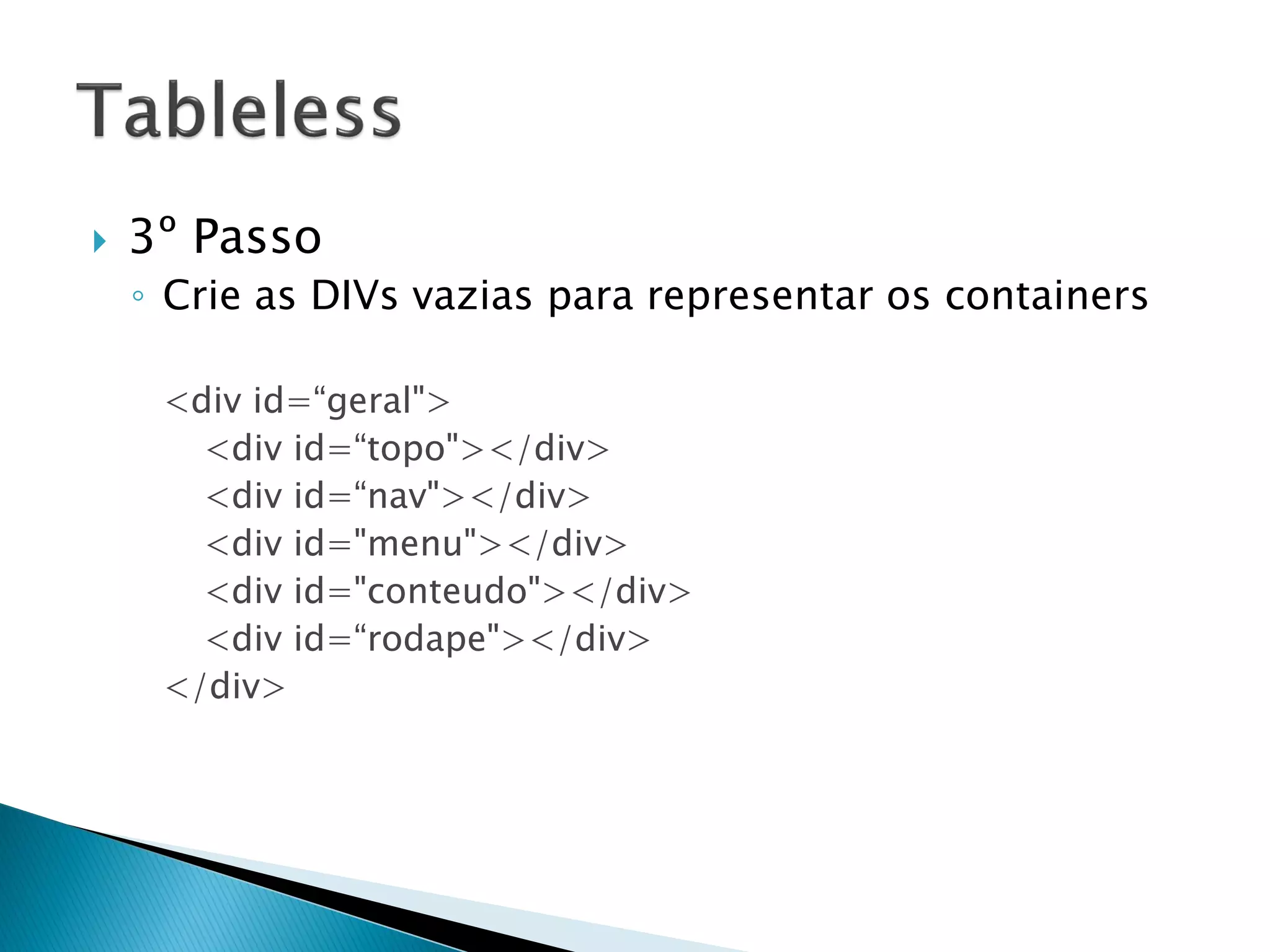 Tableless

3º Passo

Crie as DIVs vazias para representar os containers

<div id=“geral">
<div id=“topo"></div>
<div id=“nav"></div>
<div id="menu"></div>
<div id="conteudo"></div>
<div id=“rodape"></div>
</div>